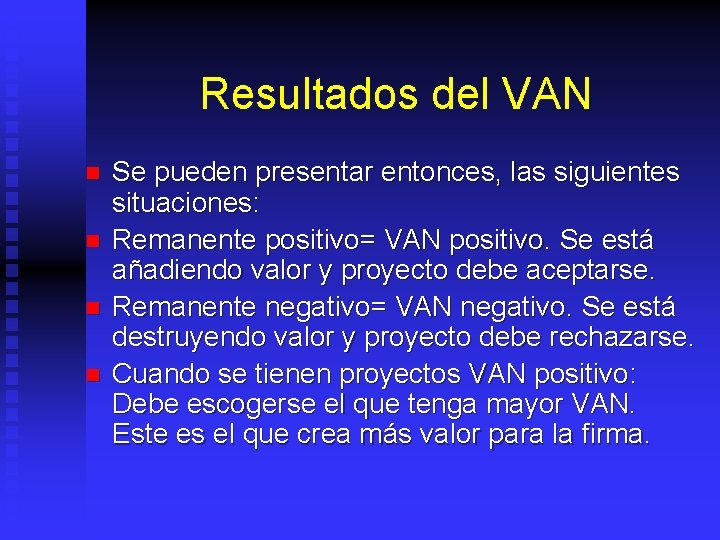 Resultados del VAN

- Se pueden presentar entonces, las siguientes situaciones:
- Remanente positivo= VAN positivo. Se está añadiendo valor y proyecto debe aceptarse.
- Remanente negativo= VAN negativo. Se está destruyendo valor y proyecto debe rechazarse.
- Cuando se tienen proyectos VAN positivo: Debe escogerse el que tenga mayor VAN. Este es el que crea más valor para la firma.